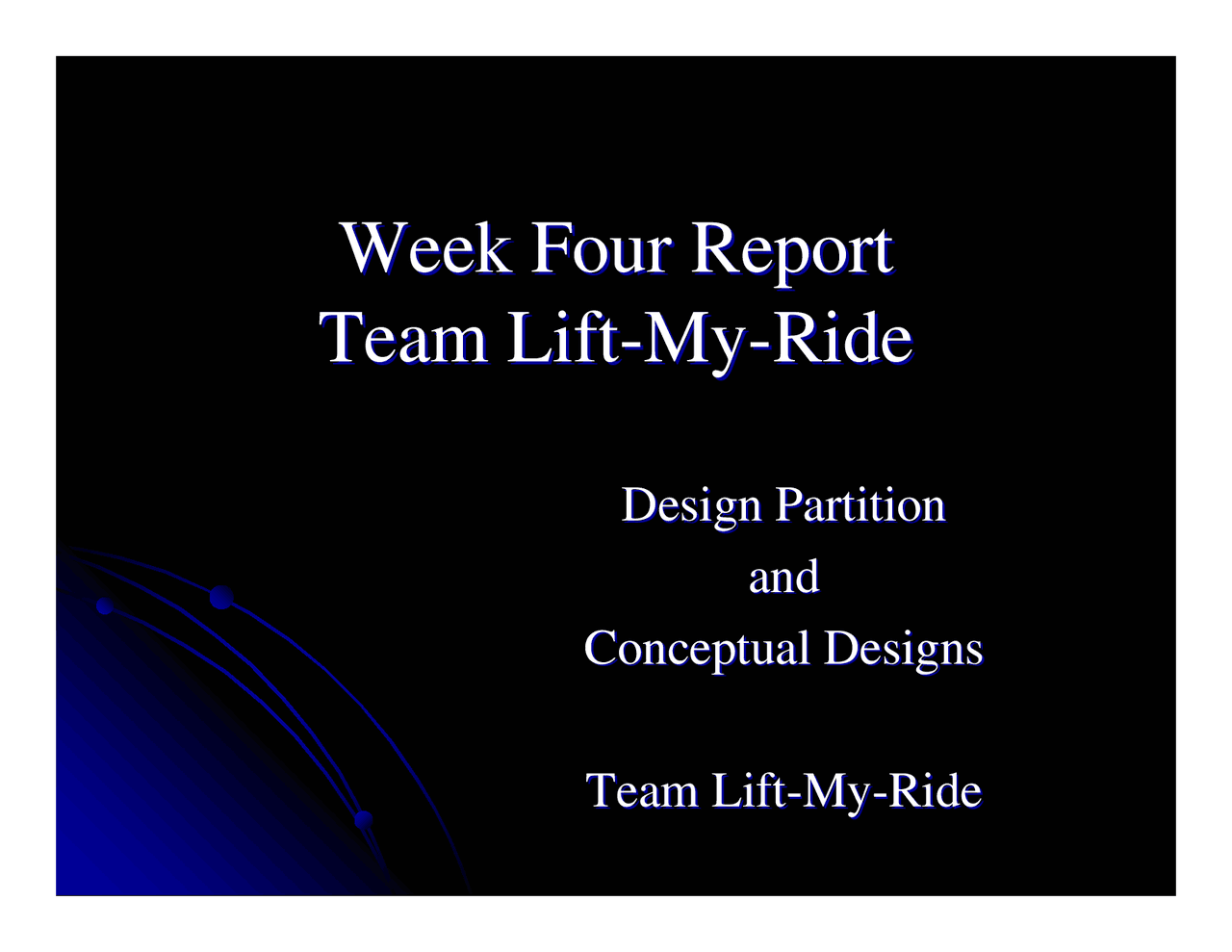 Week Four Report
Team Lift-My-Ride

Design Partition
and
Conceptual Designs

Team Lift-My-Ride